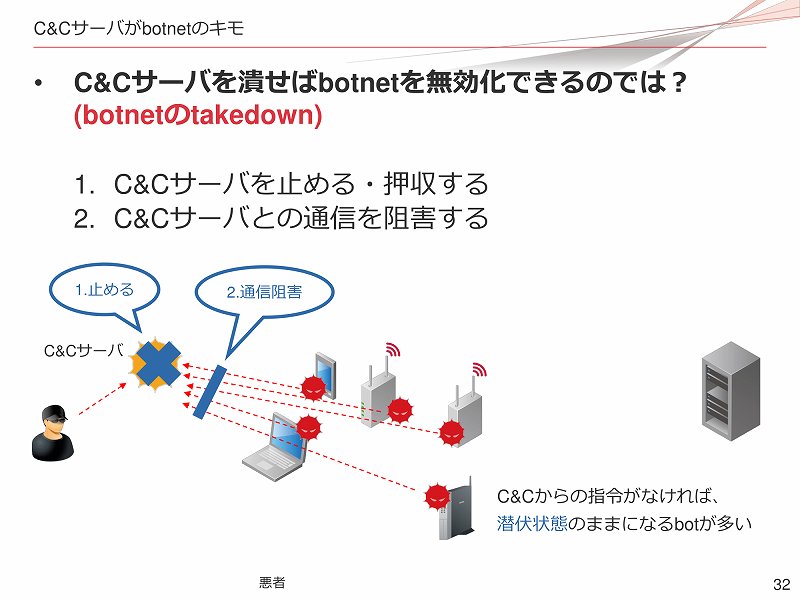 C&Cサーバがbotnetのキモ

• C&Cサーバを潰せばbotnetを無効化できるのでは？
(botnetのtakedown)

1. C&Cサーバを止める・押収する
2. C&Cサーバとの通信を阻害する

1.止める

2.通信阻害

C&Cサーバ

C&Cからの指令がなければ、
潜伏状態のままになるbotが多い

悪者

32